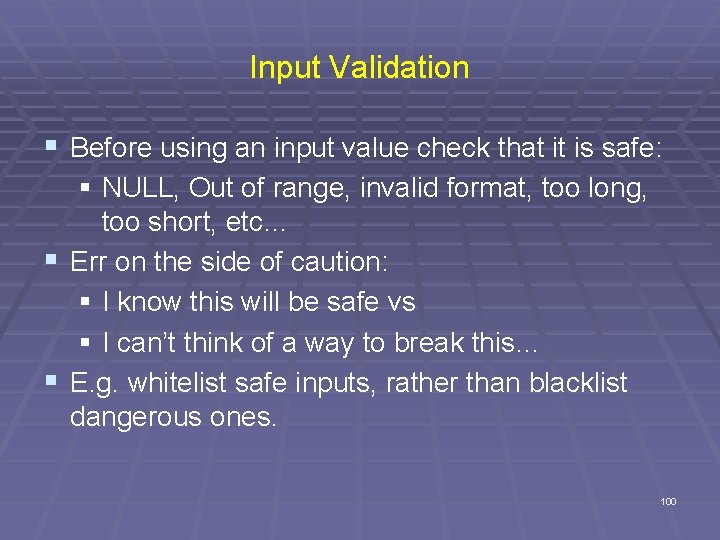 Input Validation

• Before using an input value check that it is safe:
• NULL, Out of range, invalid format, too long, too short, etc...
• Err on the side of caution:
• I know this will be safe vs
• I can't think of a way to break this...
• E.g. whitelist safe inputs, rather than blacklist dangerous ones.

100